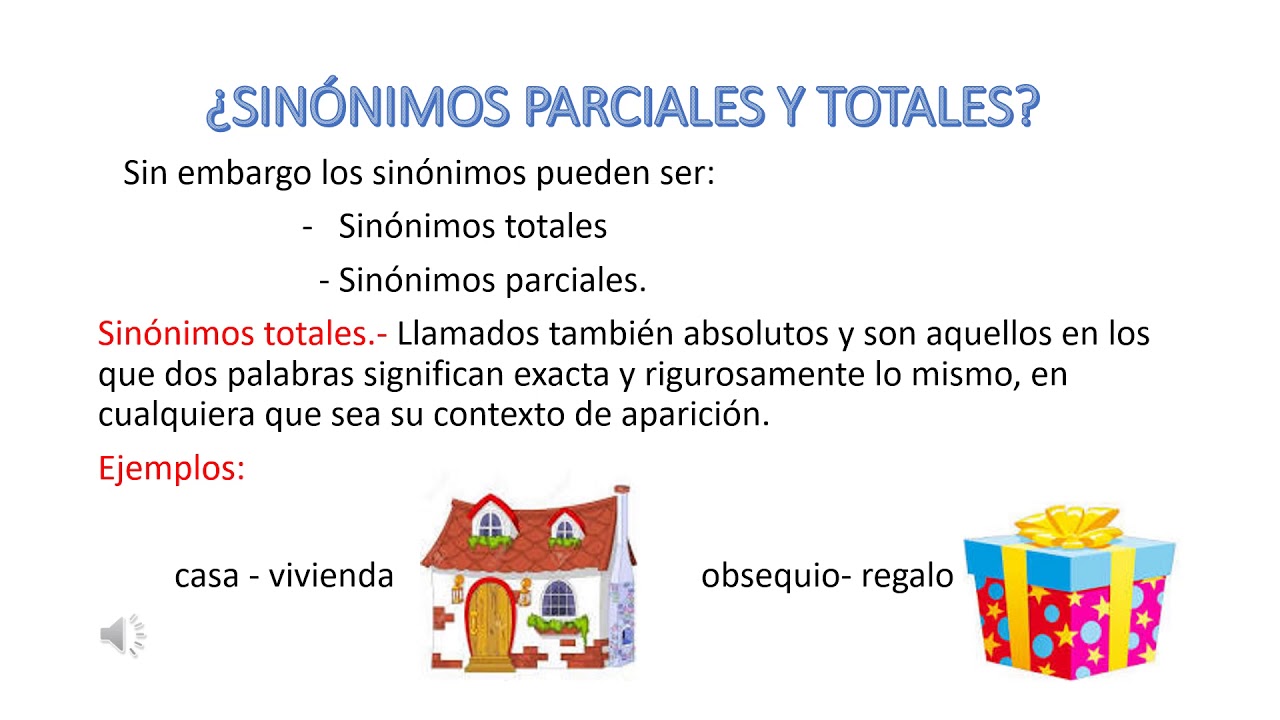 ¿SINÓNIMOS PARCIALES Y TOTALES?

Sin embargo los sinónimos pueden ser:

- Sinónimos totales

- Sinónimos parciales.

Sinónimos totales.- Llamados también absolutos y son aquellos en los que dos palabras significan exacta y rigurosamente lo mismo, en cualquiera que sea su contexto de aparición.

Ejemplos:

casa - vivienda

obsequio- regalo